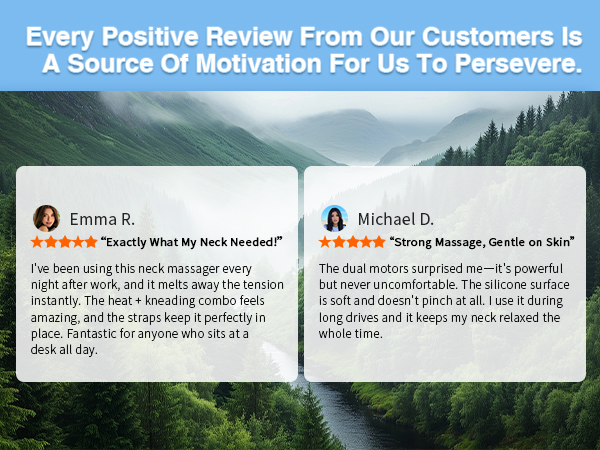 Every Positive Review From Our Customers Is A Source Of Motivation For Us To Persevere.

Emma R.

★★★★★ “Exactly What My Neck Needed!”

I've been using this neck massager every night after work, and it melts away the tension instantly. The heat + kneading combo feels amazing, and the straps keep it perfectly in place. Fantastic for anyone who sits at a desk all day.

Michael D.

★★★★★ “Strong Massage, Gentle on Skin”

The dual motors surprised me—it's powerful but never uncomfortable. The silicone surface is soft and doesn't pinch at all. I use it during long drives and it keeps my neck relaxed the whole time.